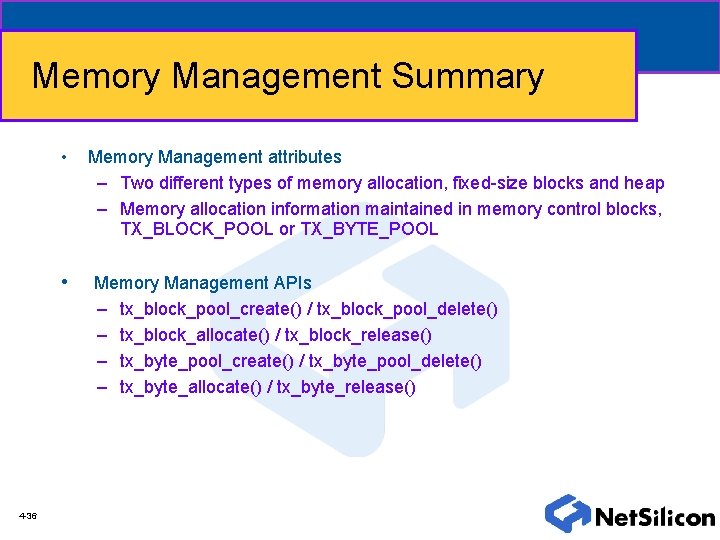 Memory Management Summary

• Memory Management attributes
– Two different types of memory allocation, fixed-size blocks and heap
– Memory allocation information maintained in memory control blocks, TX_BLOCK_POOL or TX_BYTE_POOL

• Memory Management APIs
– tx_block_pool_create() / tx_block_pool_delete()
– tx_block_allocate() / tx_block_release()
– tx_byte_pool_create() / tx_byte_pool_delete()
– tx_byte_allocate() / tx_byte_release()

4-36

NetSilicon